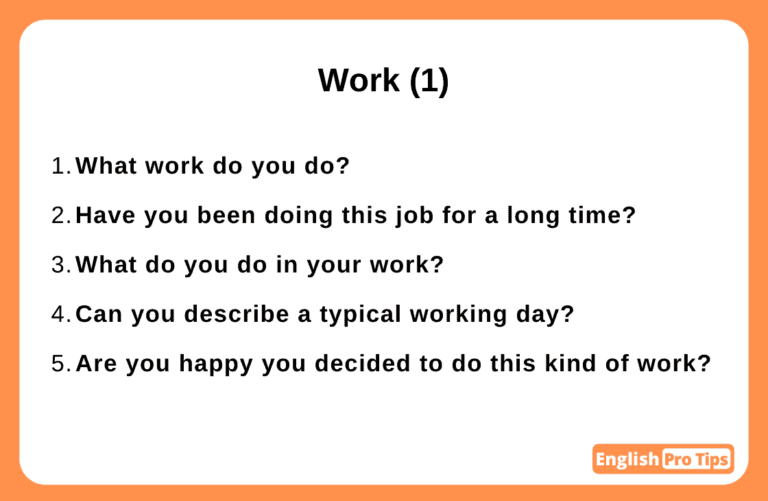 Work (1)

1. What work do you do?

2. Have you been doing this job for a long time?

3. What do you do in your work?

4. Can you describe a typical working day?

5. Are you happy you decided to do this kind of work?

English Pro Tips